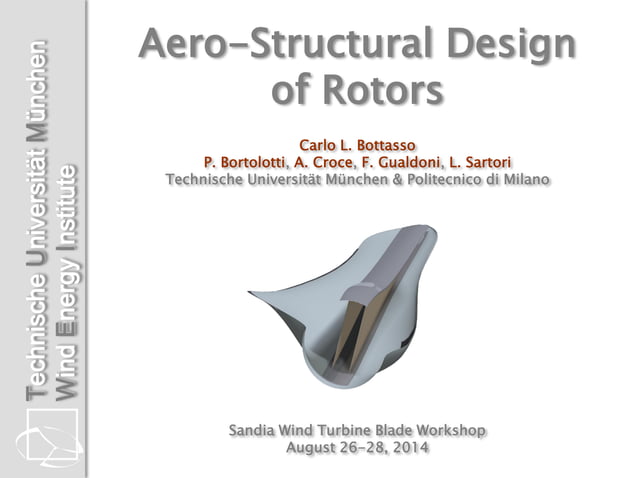 Technische Universität München
Wind Energy Institute

Aero-Structural Design of Rotors

Carlo L. Bottasso
P. Bortolotti, A. Croce, F. Gualdoni, L. Sartori
Technische Universität München & Politecnico di Milano

Sandia Wind Turbine Blade Workshop
August 26-28, 2014